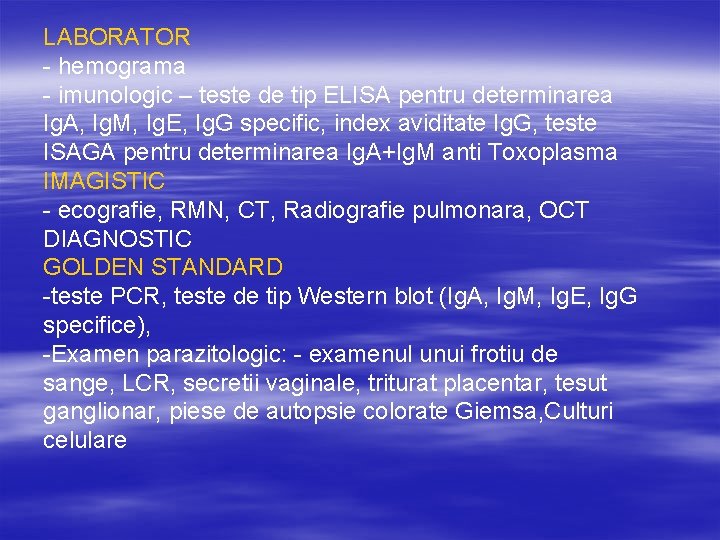 LABORATOR
- hemograma
- imunologic – teste de tip ELISA pentru determinarea IgA, IgM, IgE, IgG specific, index aviditate IgG, teste ISAGA pentru determinarea IgA+IgM anti Toxoplasma
IMAGISTIC
- ecografie, RMN, CT, Radiografie pulmonara, OCT
DIAGNOSTIC
GOLDEN STANDARD
-teste PCR, teste de tip Western blot (IgA, IgM, IgE, IgG specifice),
-Examen parazitologic: - examenul unui frotiu de sange, LCR, secretii vaginale, triturat placentar, tesut ganglionar, piese de autopsie colorate Giemsa,Culturi celulare